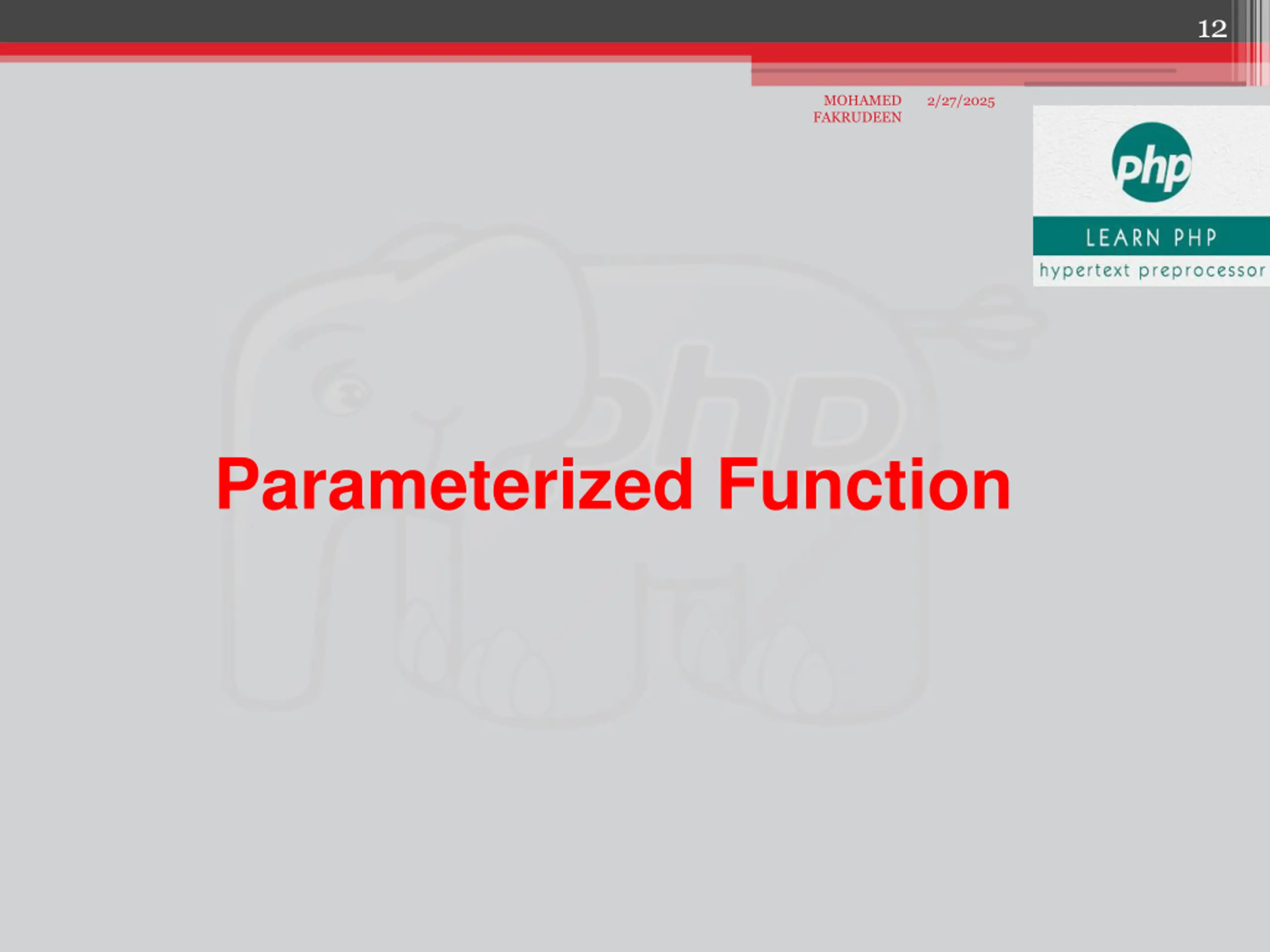 12

MOHAMED FAKRUDEEN 2/27/2025

php

LEARN PHP

hypertext preprocessor

php

Parameterized Function